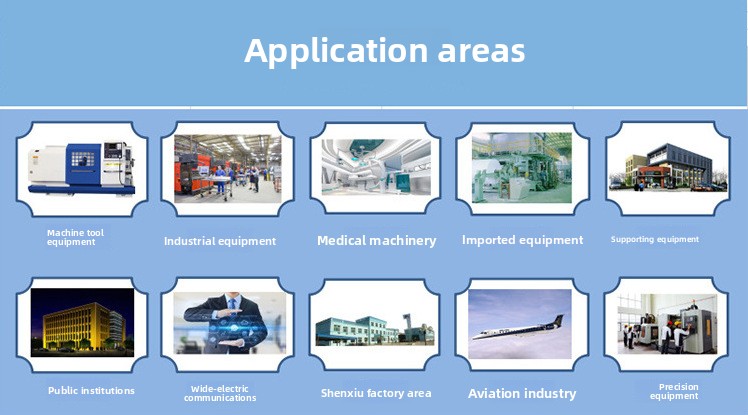 Application areas

Machine tool equipment

Industrial equipment

Medical machinery

Imported equipment

Supporting equipment

Public institutions

Wide-electric communications

Shenxiu factory area

Aviation industry

Precision equipment